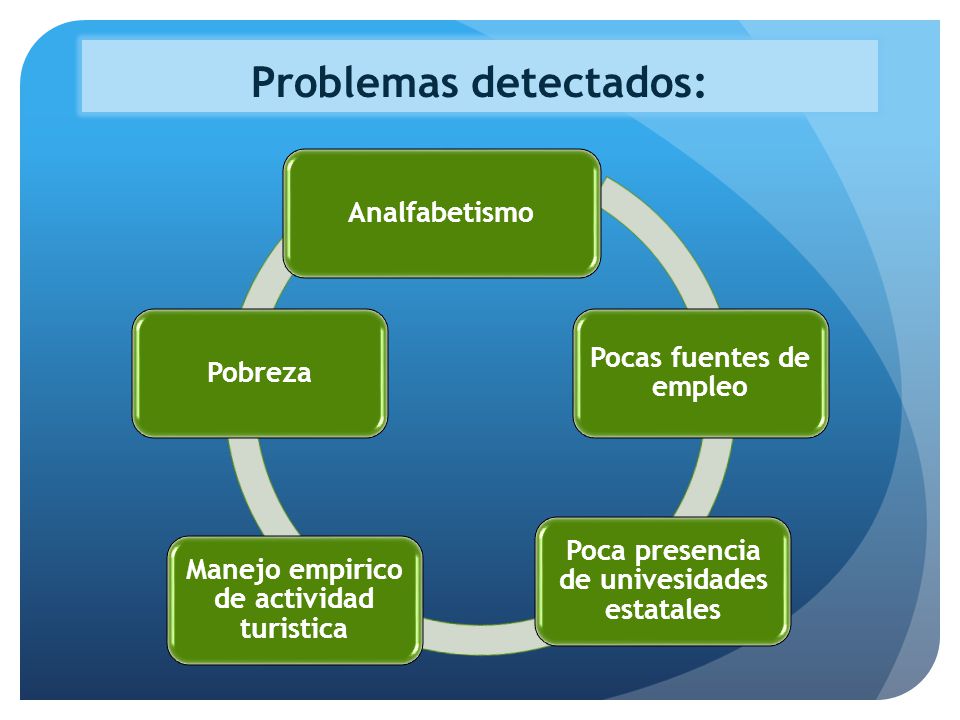 Problemas detectados:

Analfabetismo

Pocas fuentes de empleo

Poca presencia de univesidades estatales

Manejo empirico de actividad turistica

Pobreza